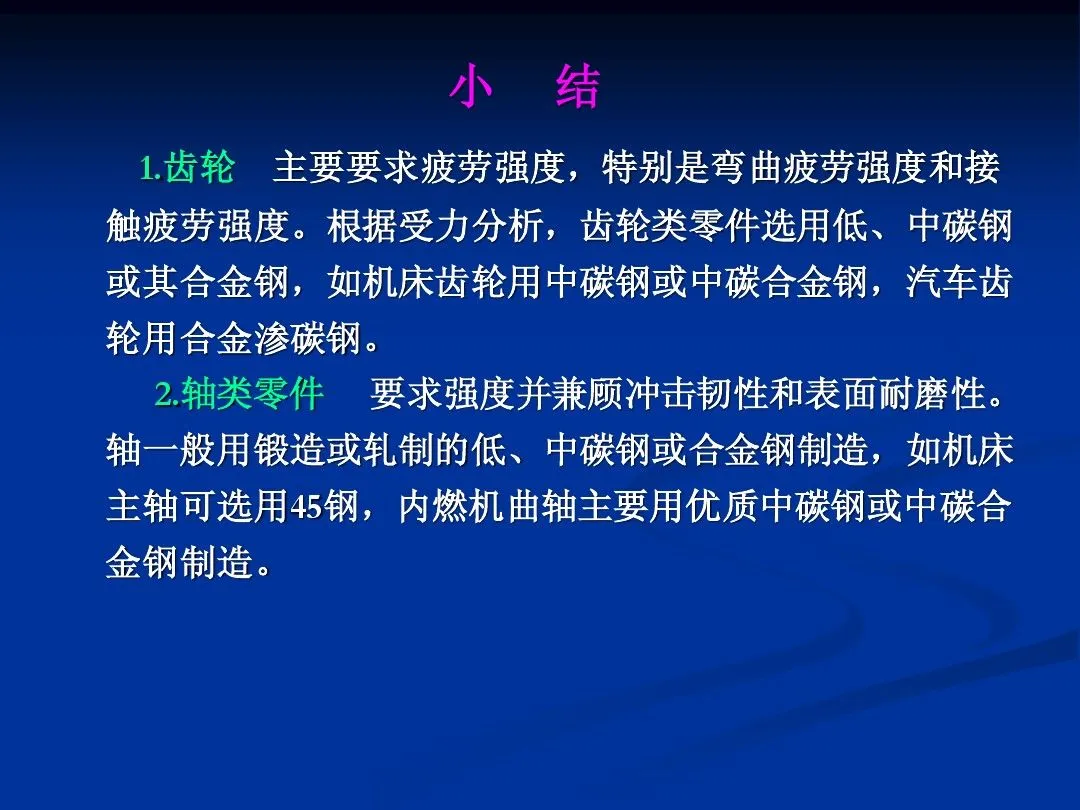 小　结

1.齿轮　主要要求疲劳强度，特别是弯曲疲劳强度和接触疲劳强度。根据受力分析，齿轮类零件选用低、中碳钢或其合金钢，如机床齿轮用中碳钢或中碳合金钢，汽车齿轮用合金渗碳钢。

2.轴类零件　要求强度并兼顾冲击韧性和表面耐磨性。轴一般用锻造或轧制的低、中碳钢或合金钢制造，如机床主轴可选用45钢，内燃机曲轴主要用优质中碳钢或中碳合金钢制造。